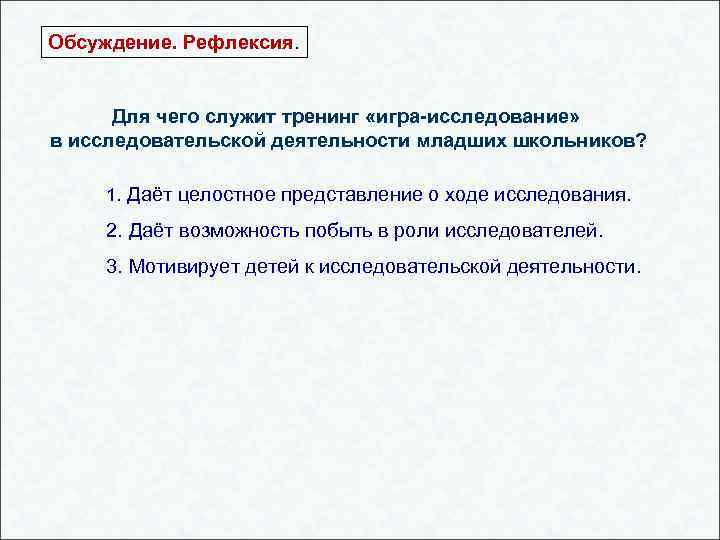 Обсуждение. Рефлексия.

Для чего служит тренинг «игра-исследование» в исследовательской деятельности младших школьников?

1. Даёт целостное представление о ходе исследования.

2. Даёт возможность побыть в роли исследователей.

3. Мотивирует детей к исследовательской деятельности.